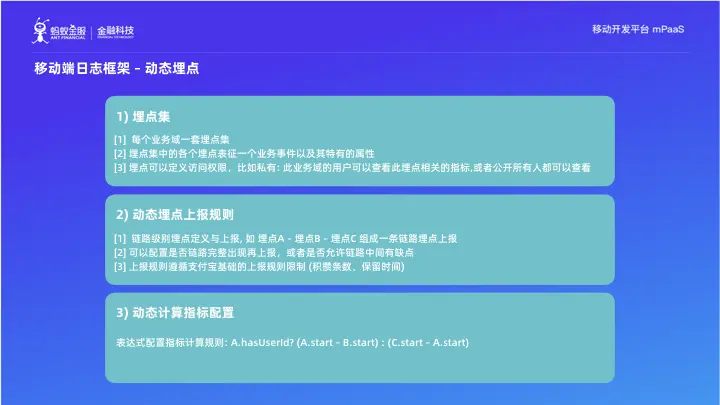 蚂蚁金服 ANT FINANCIAL | 金融科技 FINANCIAL TECHNOLOGY

移动开发平台 mPaaS

移动端日志框架 - 动态埋点

1) 埋点集

[1] 每个业务域一套埋点集
[2] 埋点集中的各个埋点表征一个业务事件以及其特有的属性
[3] 埋点可以定义访问权限，比如私有: 此业务域的用户可以查看此埋点相关的指标,或者公开所有人都可以查看

2) 动态埋点上报规则

[1] 链路级别埋点定义与上报, 如 埋点A - 埋点B - 埋点C 组成一条链路埋点上报
[2] 可以配置是否链路完整出现再上报，或者是否允许链路中间有缺点
[3] 上报规则遵循支付宝基础的上报规则限制 (积攒条数、保留时间)

3) 动态计算指标配置

表达式配置指标计算规则: A.hasUserId? (A.start - B.start) : (C.start - A.start)